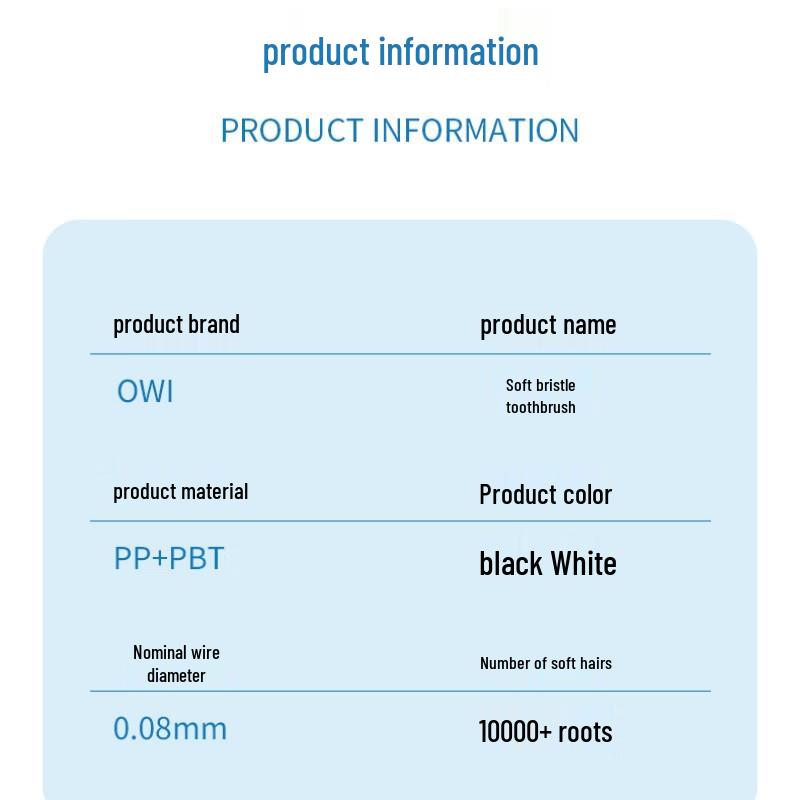 product information

PRODUCT INFORMATION

| product brand | product name |
|---|---|
| OWI | Soft bristle toothbrush |

| product material | Product color |
|---|---|
| PP+PBT | black White |

| Nominal wire diameter | Number of soft hairs |
|---|---|
| 0.08mm | 10000+ roots |